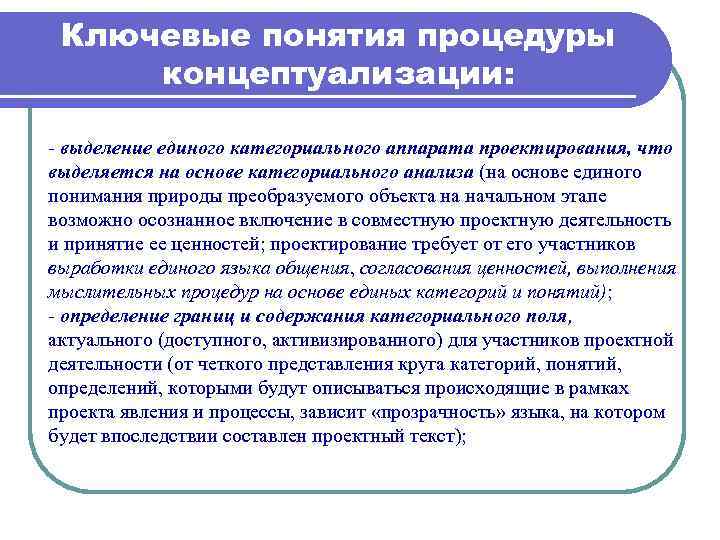 Ключевые понятия процедуры концептуализации:

- выделение единого категориального аппарата проектирования, что выделяется на основе категориального анализа (на основе единого понимания природы преобразуемого объекта на начальном этапе возможно осознанное включение в совместную проектную деятельность и принятие ее ценностей; проектирование требует от его участников выработки единого языка общения, согласования ценностей, выполнения мыслительных процедур на основе единых категорий и понятий);
- определение границ и содержания категориального поля, актуального (доступного, активизированного) для участников проектной деятельности (от четкого представления круга категорий, понятий, определений, которыми будут описываться происходящие в рамках проекта явления и процессы, зависит «прозрачность» языка, на котором будет впоследствии составлен проектный текст);